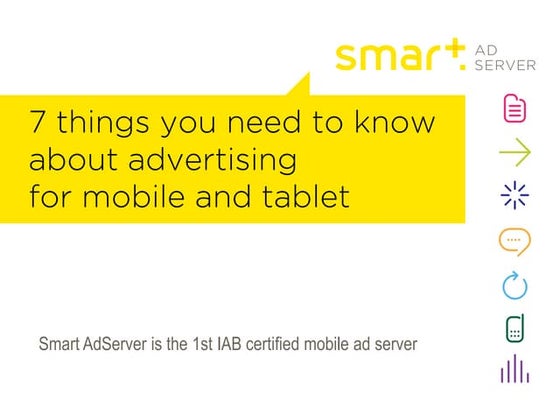 smart AD SERVER

7 things you need to know about advertising for mobile and tablet

Smart AdServer is the 1st IAB certified mobile ad server